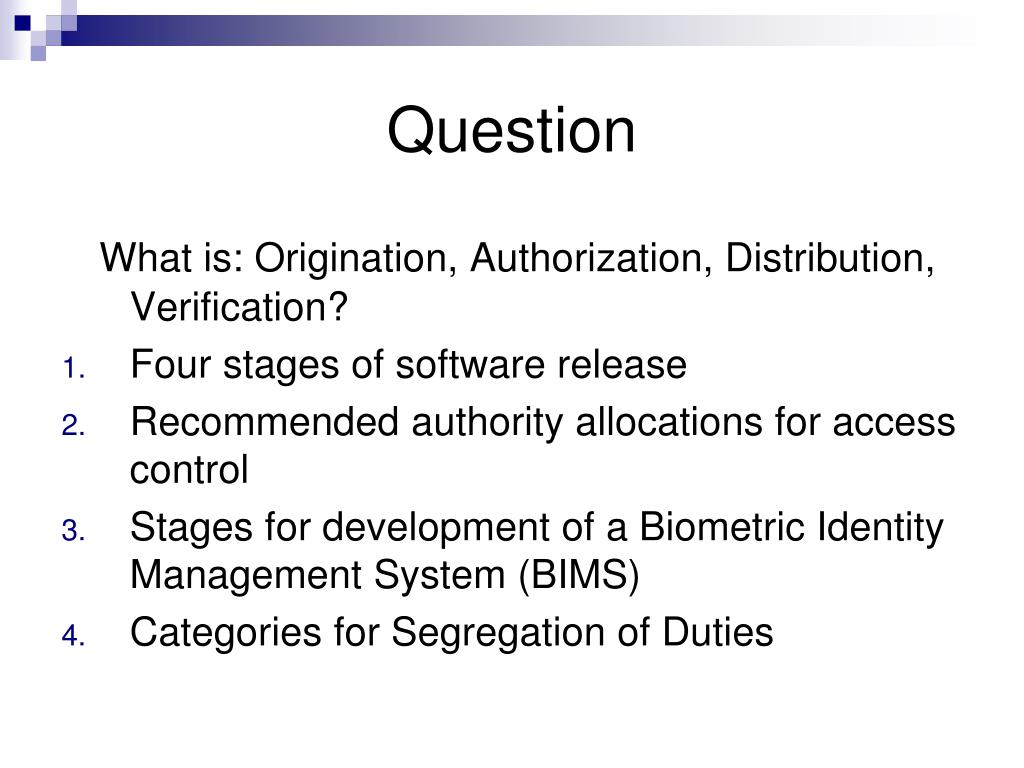 Question

What is: Origination, Authorization, Distribution, Verification?

1. Four stages of software release
2. Recommended authority allocations for access control
3. Stages for development of a Biometric Identity Management System (BIMS)
4. Categories for Segregation of Duties